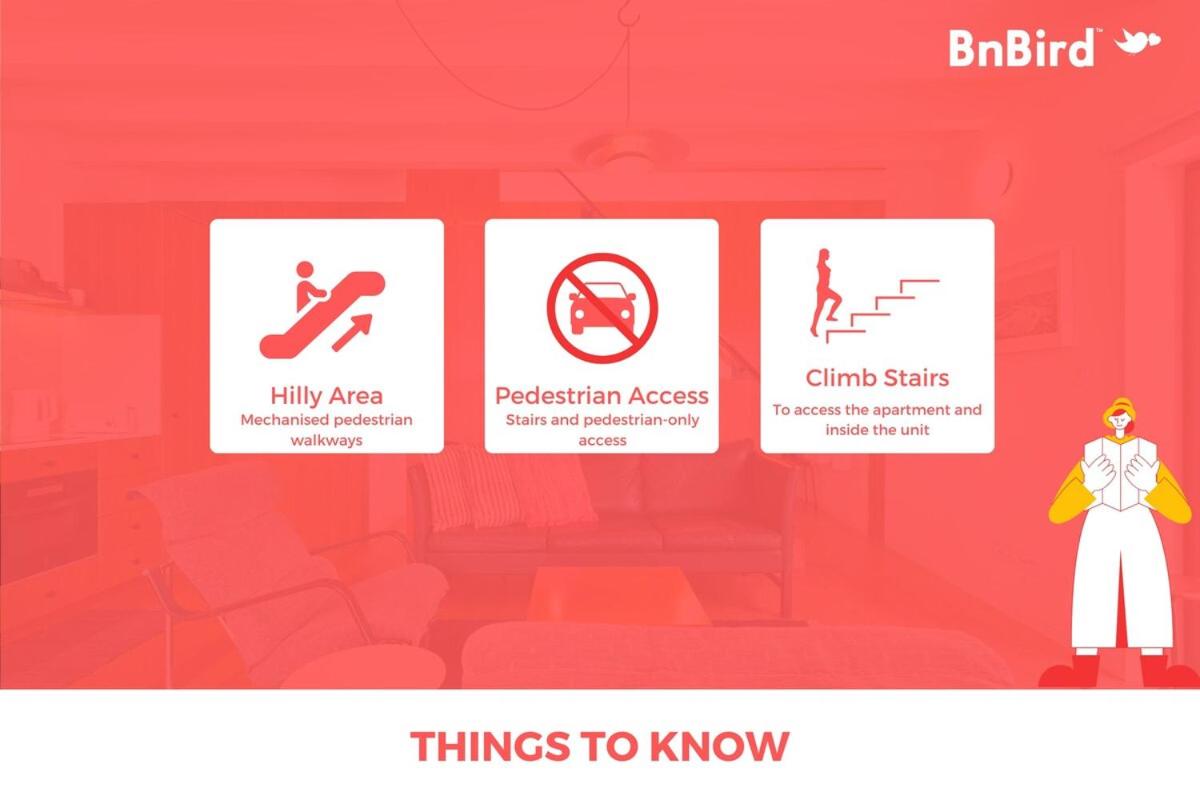 BnBird™

Hilly Area
Mechanised pedestrian walkways

Pedestrian Access
Stairs and pedestrian-only access

Climb Stairs
To access the apartment and inside the unit

THINGS TO KNOW